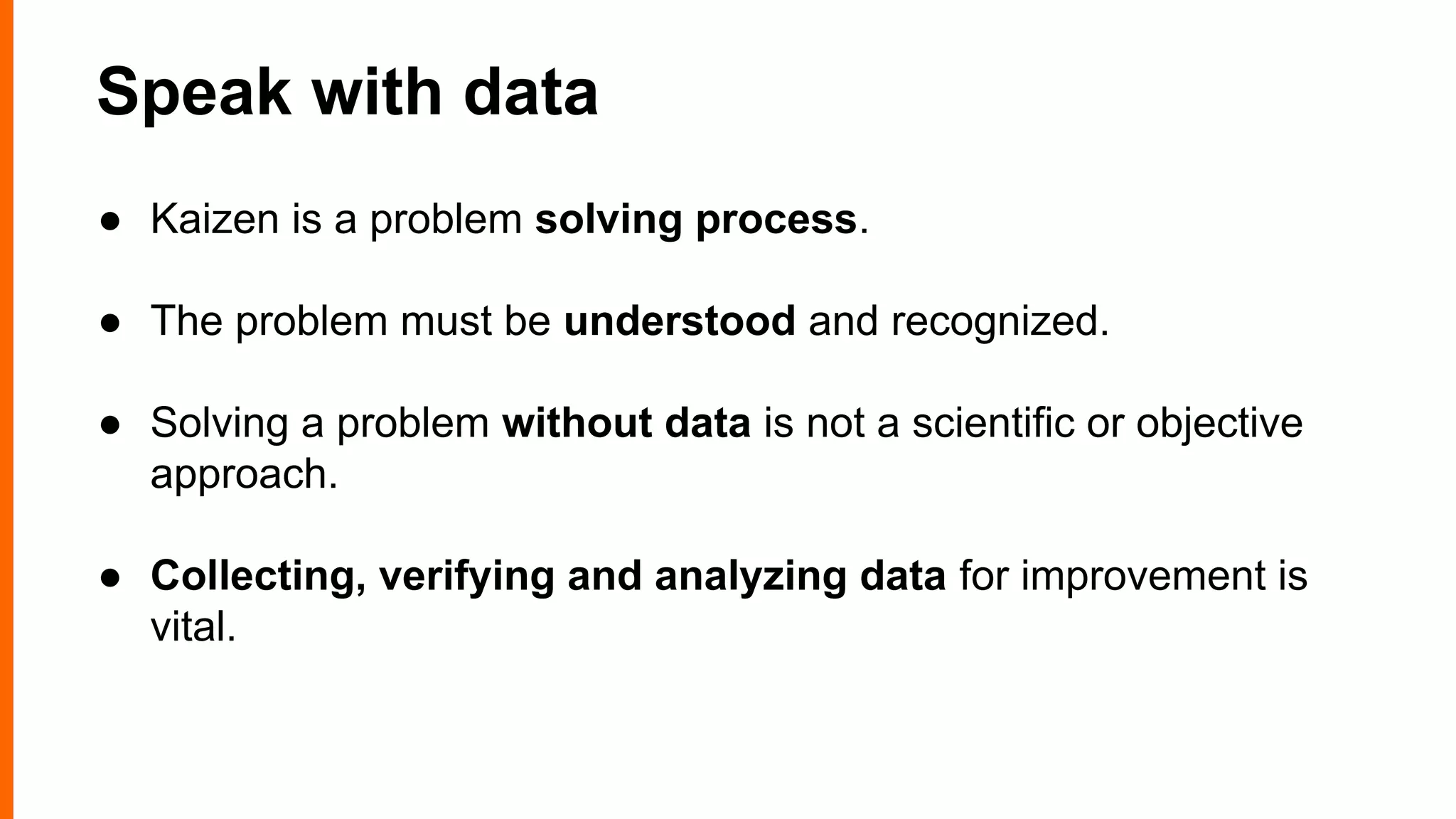 Speak with data

● Kaizen is a problem solving process.

● The problem must be understood and recognized.

● Solving a problem without data is not a scientific or objective approach.

● Collecting, verifying and analyzing data for improvement is vital.